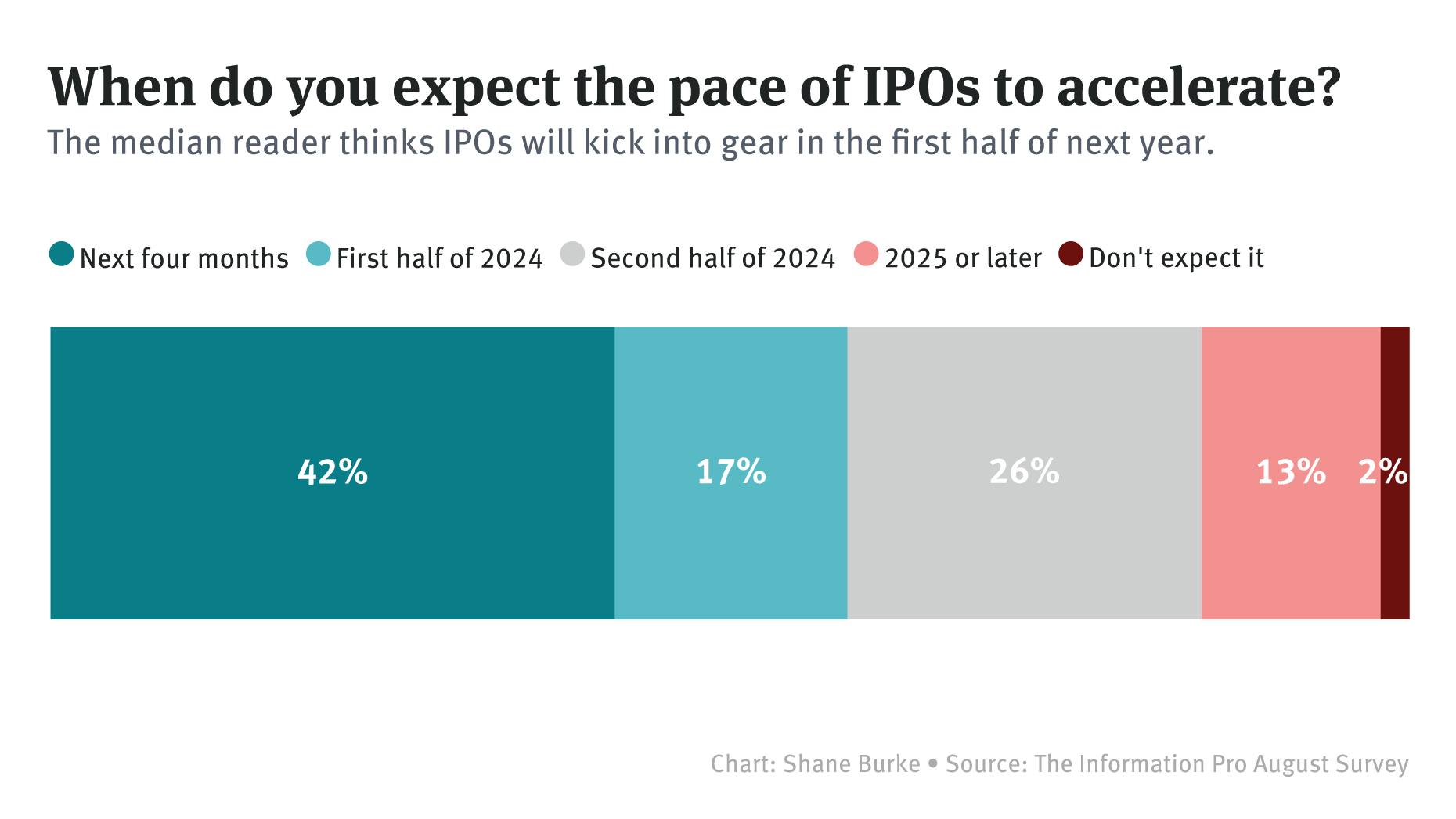 When do you expect the pace of IPOs to accelerate?

The median reader thinks IPOs will kick into gear in the first half of next year.

Next four months First half of 2024 Second half of 2024 2025 or later Don't expect it

42% 17% 26% 13% 2%

Chart: Shane Burke • Source: The Information Pro August Survey